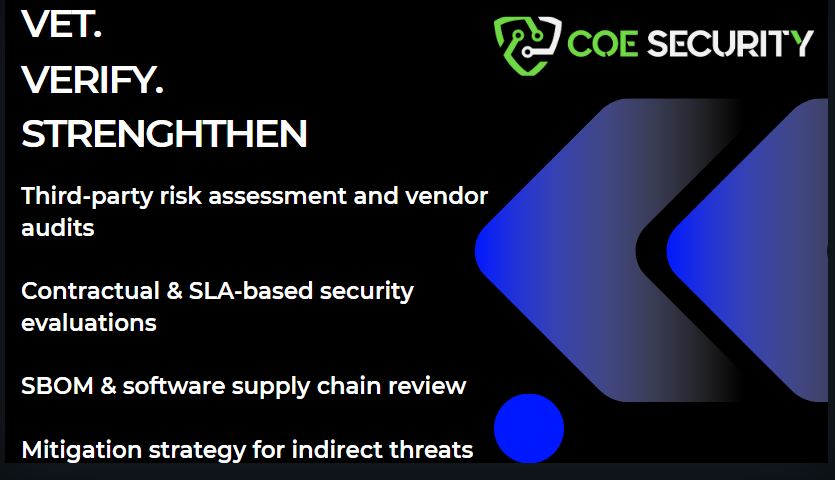 VET.
VERIFY.
STRENGHTHEN

COE SECURITY

Third-party risk assessment and vendor audits

Contractual & SLA-based security evaluations

SBOM & software supply chain review

Mitigation strategy for indirect threats